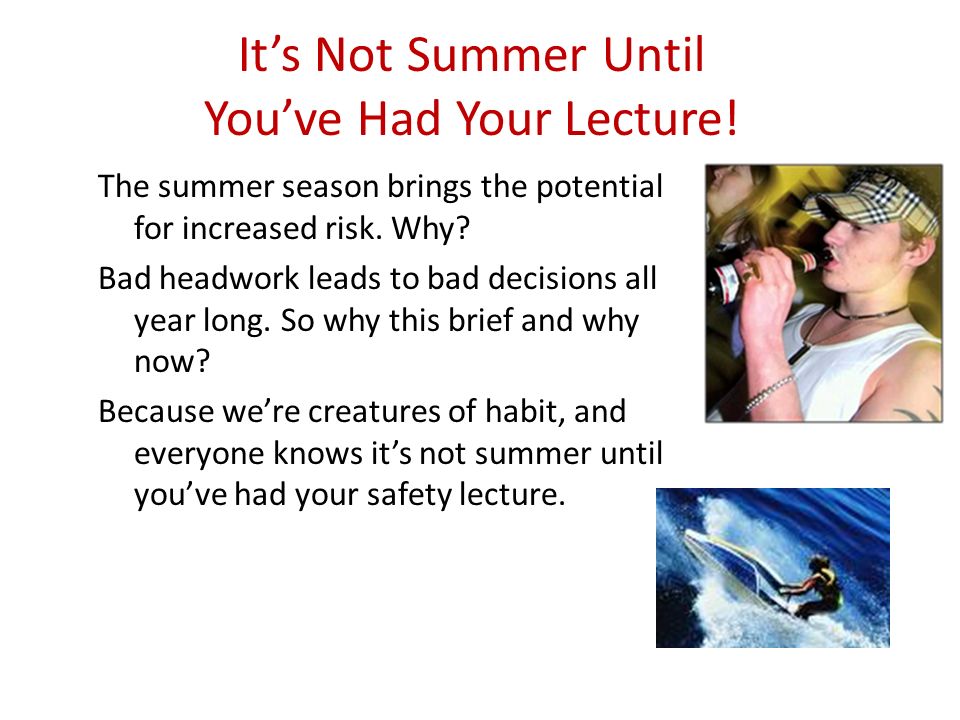 It’s Not Summer Until You’ve Had Your Lecture!

The summer season brings the potential for increased risk. Why?

Bad headwork leads to bad decisions all year long. So why this brief and why now?

Because we’re creatures of habit, and everyone knows it’s not summer until you’ve had your safety lecture.